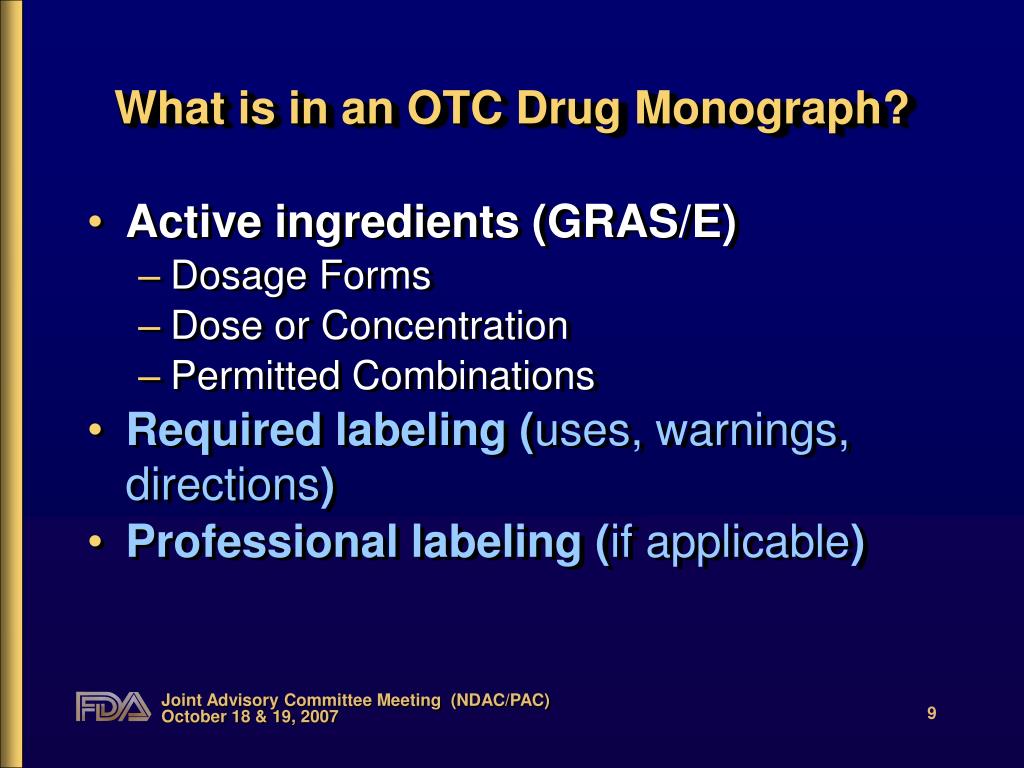 What is in an OTC Drug Monograph?

• Active ingredients (GRAS/E)
– Dosage Forms
– Dose or Concentration
– Permitted Combinations
• Required labeling (uses, warnings, directions)
• Professional labeling (if applicable)

FDA Joint Advisory Committee Meeting (NDAC/PAC)
October 18 & 19, 2007

9